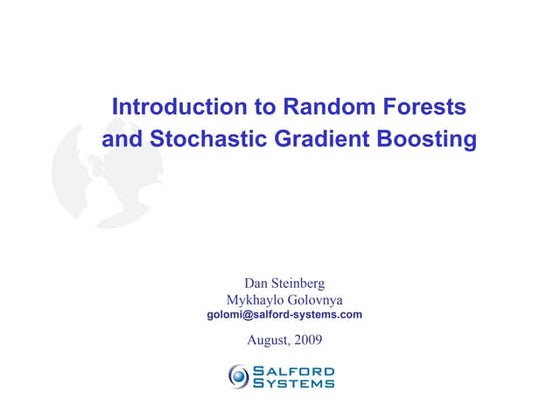 Introduction to Random Forests and Stochastic Gradient Boosting

Dan Steinberg
Mykhaylo Golovnya
golomi@salford-systems.com

August, 2009

SALFORD SYSTEMS